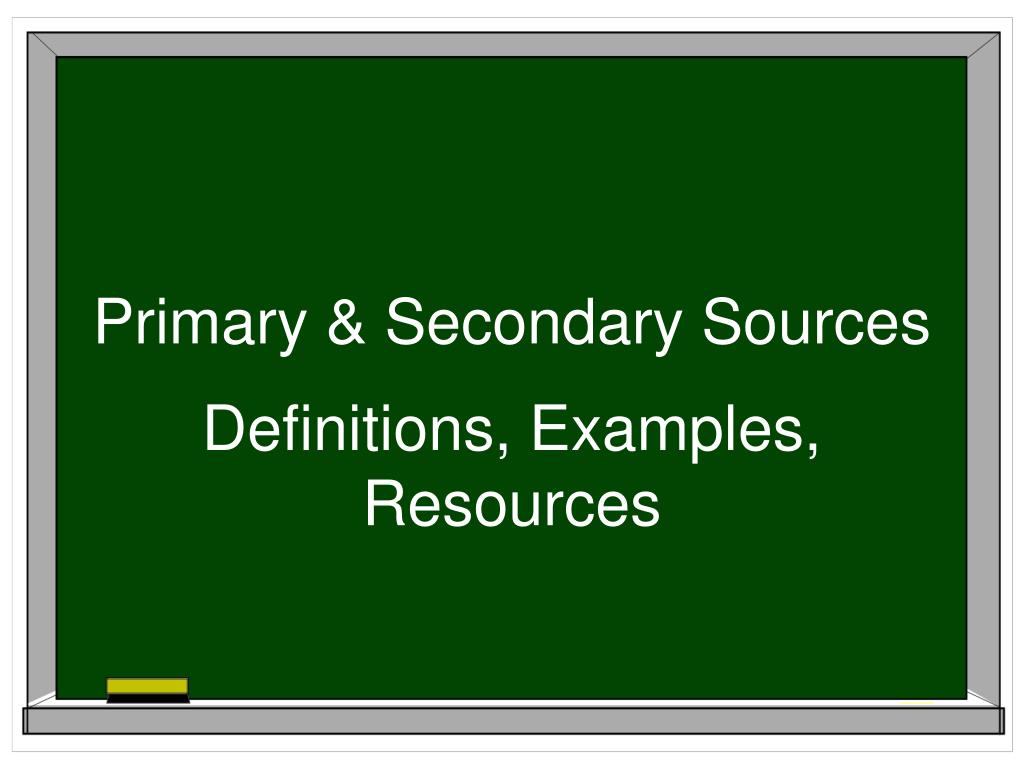 Primary & Secondary Sources

Definitions, Examples, Resources